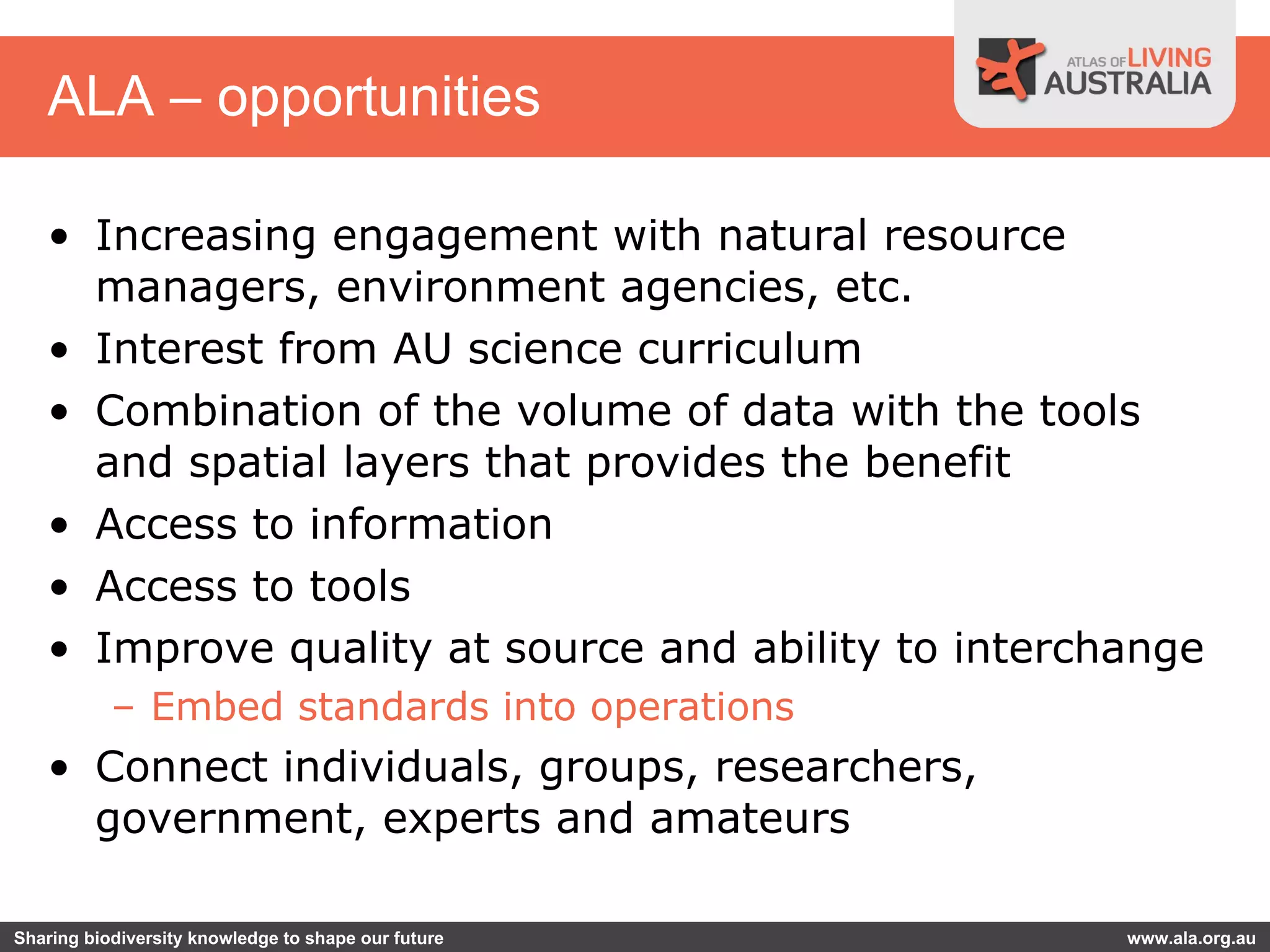 ALA – opportunities

ATLAS OF LIVING AUSTRALIA

• Increasing engagement with natural resource managers, environment agencies, etc.
• Interest from AU science curriculum
• Combination of the volume of data with the tools and spatial layers that provides the benefit
• Access to information
• Access to tools
• Improve quality at source and ability to interchange
– Embed standards into operations
• Connect individuals, groups, researchers, government, experts and amateurs

Sharing biodiversity knowledge to shape our future

www.ala.org.au